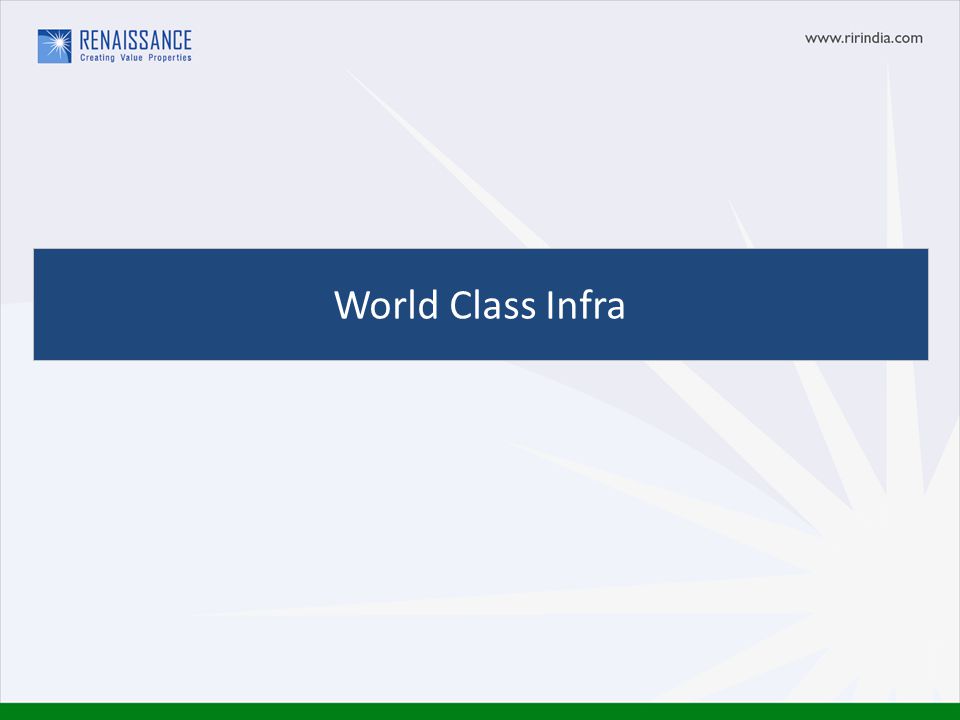 RENAISSANCE
Creating Value Properties

www.ririndia.com

World Class Infra